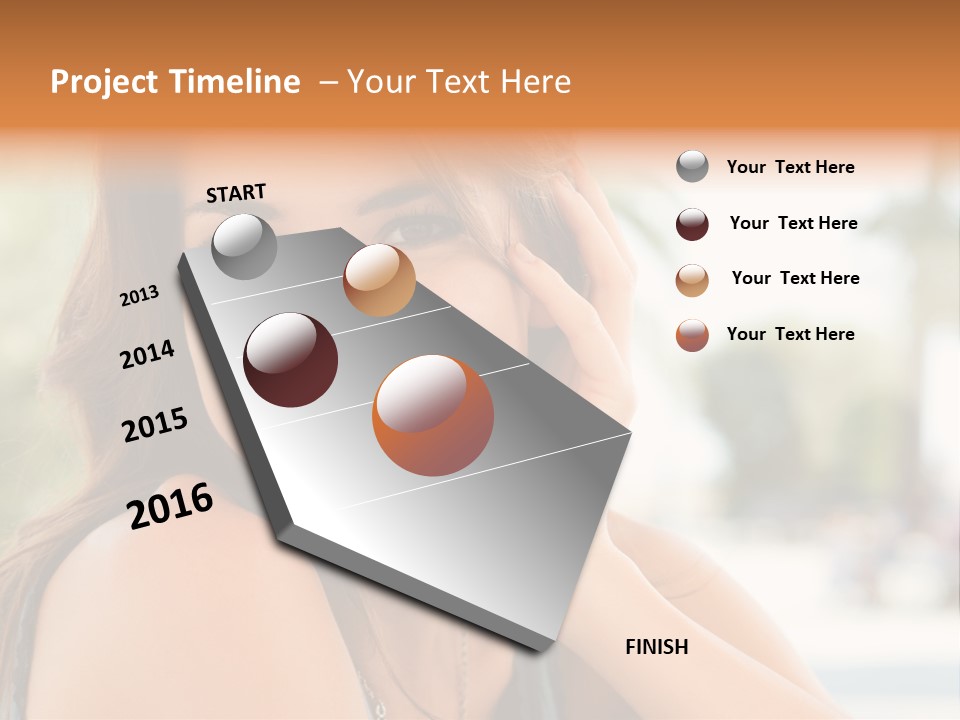 Project Timeline – Your Text Here

START

2013

2014

2015

2016

FINISH

Your Text Here

Your Text Here

Your Text Here

Your Text Here